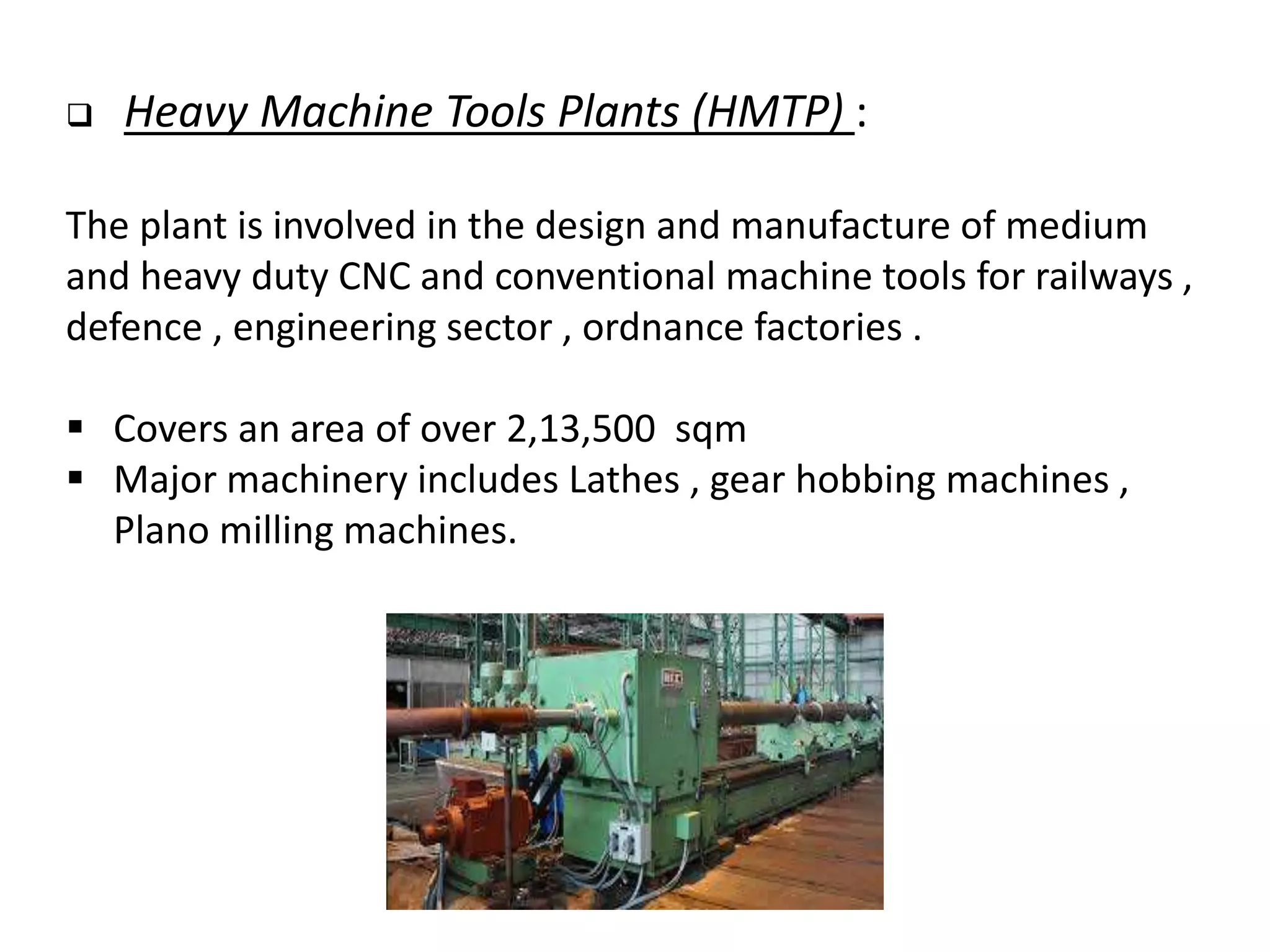 ❑ Heavy Machine Tools Plants (HMTP) :

The plant is involved in the design and manufacture of medium and heavy duty CNC and conventional machine tools for railways , defence , engineering sector , ordnance factories .

▪ Covers an area of over 2,13,500 sqm
▪ Major machinery includes Lathes , gear hobbing machines , Plano milling machines.

HEC